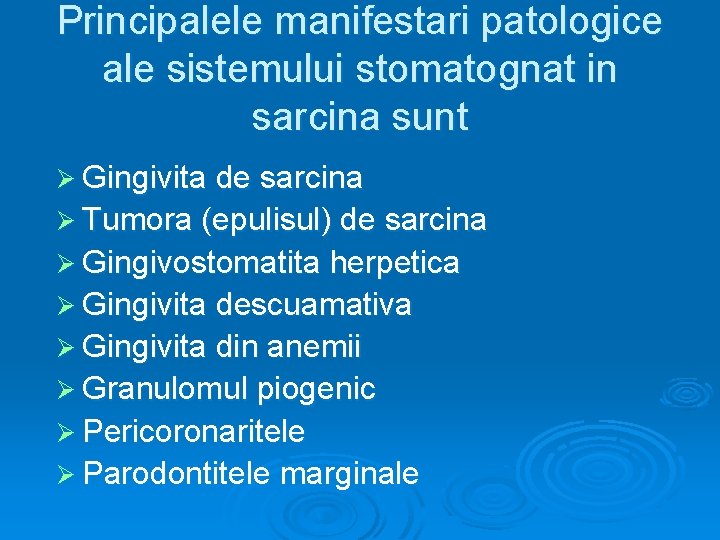 Principalele manifestari patologice ale sistemului stomatognat in sarcina sunt

➢ Gingivita de sarcina
➢ Tumora (epulisul) de sarcina
➢ Gingivostomatita herpetica
➢ Gingivita descuamativa
➢ Gingivita din anemii
➢ Granulomul piogenic
➢ Pericoronaritele
➢ Parodontitele marginale